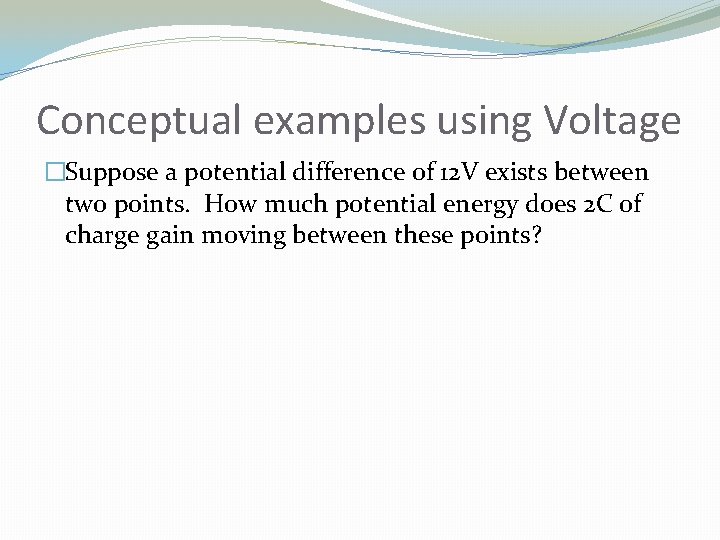 Conceptual examples using Voltage

□Suppose a potential difference of 12V exists between two points. How much potential energy does 2C of charge gain moving between these points?